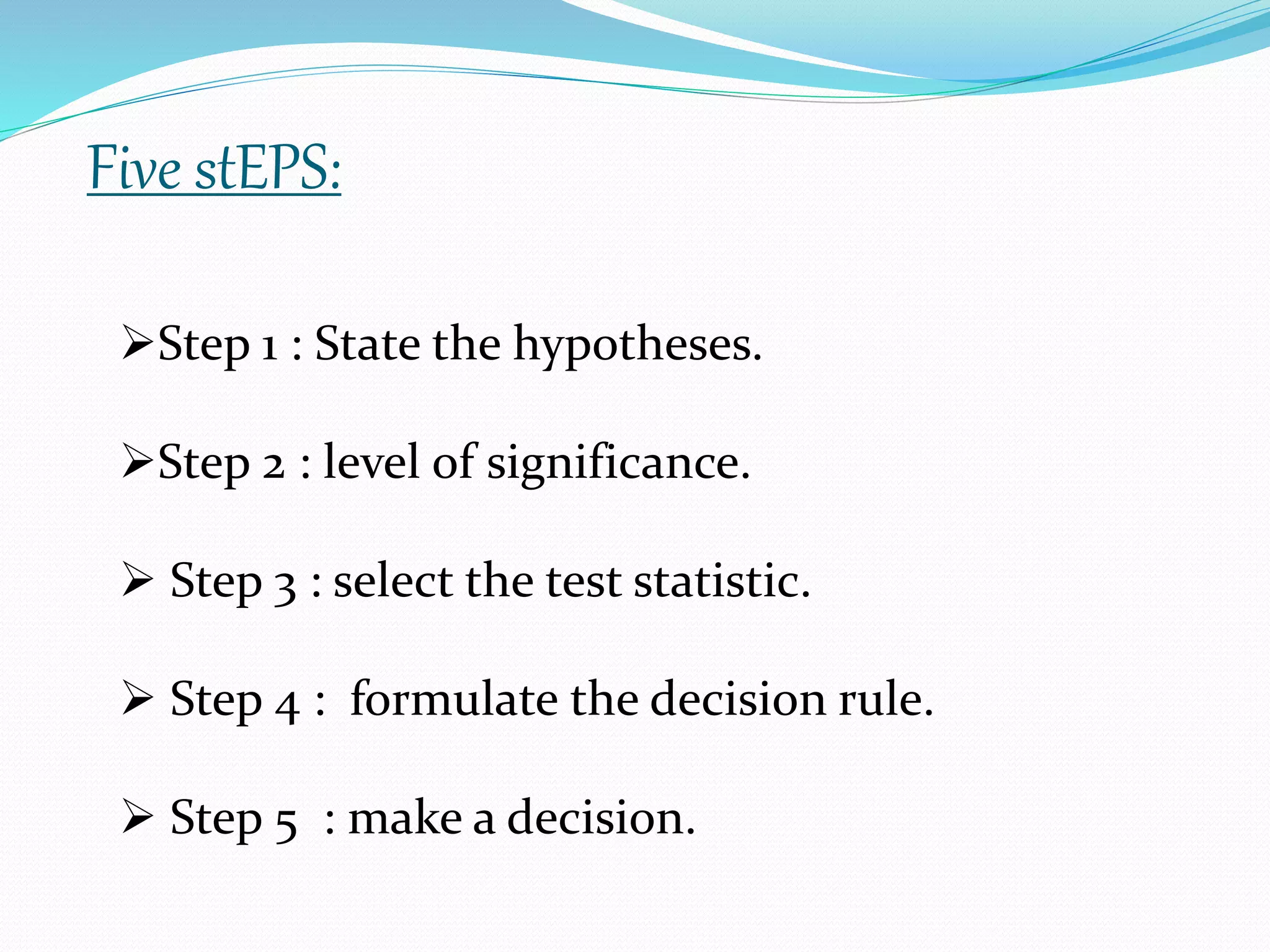 Five stEPS:

➢Step 1 : State the hypotheses.

➢Step 2 : level of significance.

➢ Step 3 : select the test statistic.

➢ Step 4 : formulate the decision rule.

➢ Step 5 : make a decision.